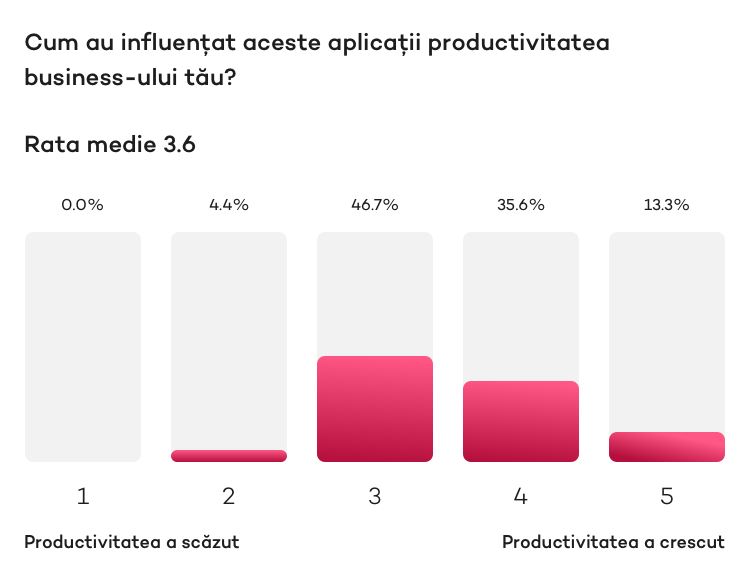 Cum au influențat aceste aplicații productivitatea business-ului tău?

Rata medie 3.6

0.0%
4.4%
46.7%
35.6%
13.3%

1
2
3
4
5

Productivitatea a scăzut
Productivitatea a crescut